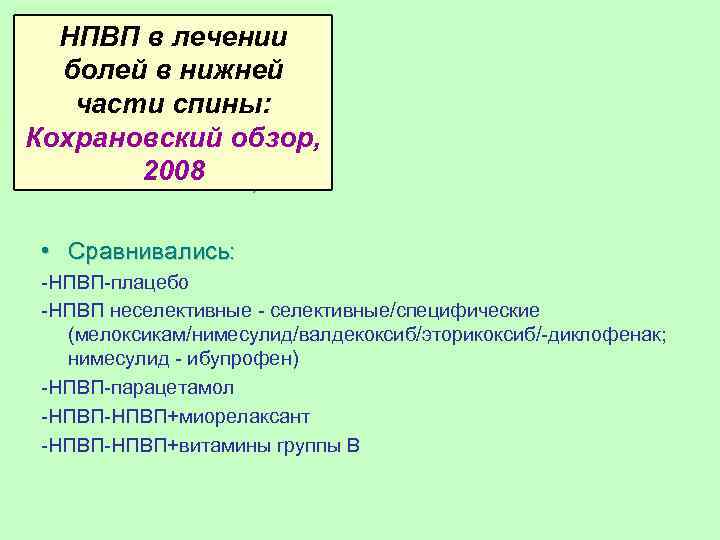 НПВП в лечении болей в нижней части спины: Кохрановский обзор, 2008

• Сравнивались:

-НПВП-плацебо

-НПВП неселективные - селективные/специфические (мелоксикам/нимесулид/валдекоксиб/эторикоксиб/-диклофенак; нимесулид - ибупрофен)

-НПВП-парацетамол

-НПВП-НПВП+миорелаксант

-НПВП-НПВП+витамины группы В